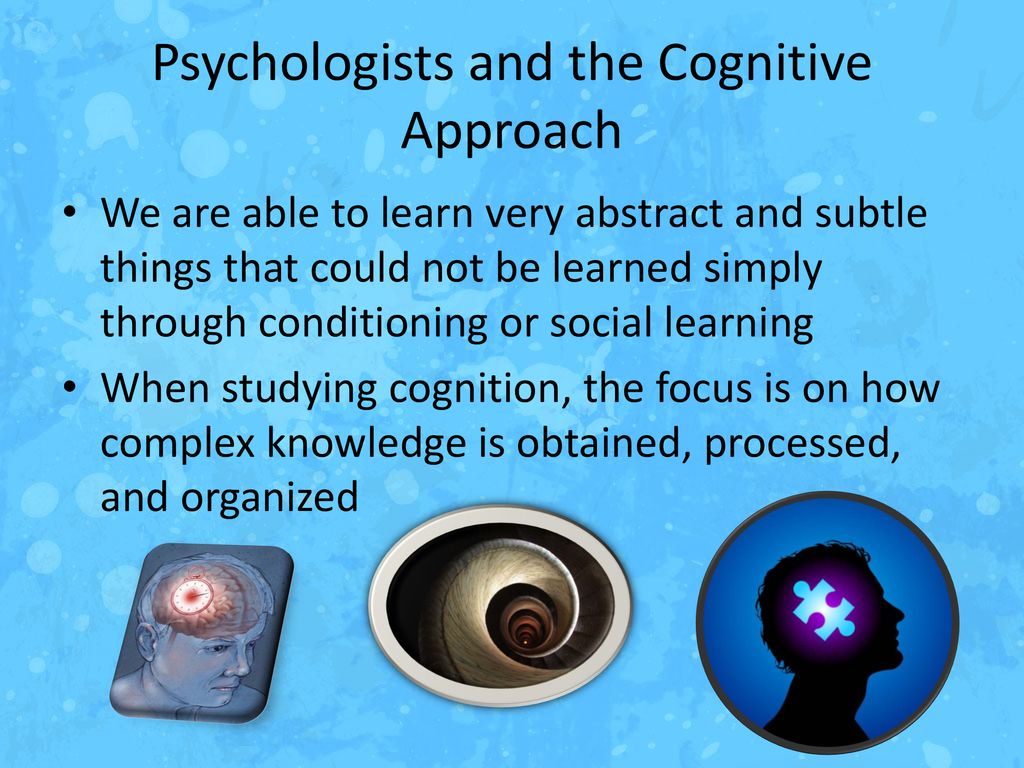 Psychologists and the Cognitive Approach

• We are able to learn very abstract and subtle things that could not be learned simply through conditioning or social learning

• When studying cognition, the focus is on how complex knowledge is obtained, processed, and organized